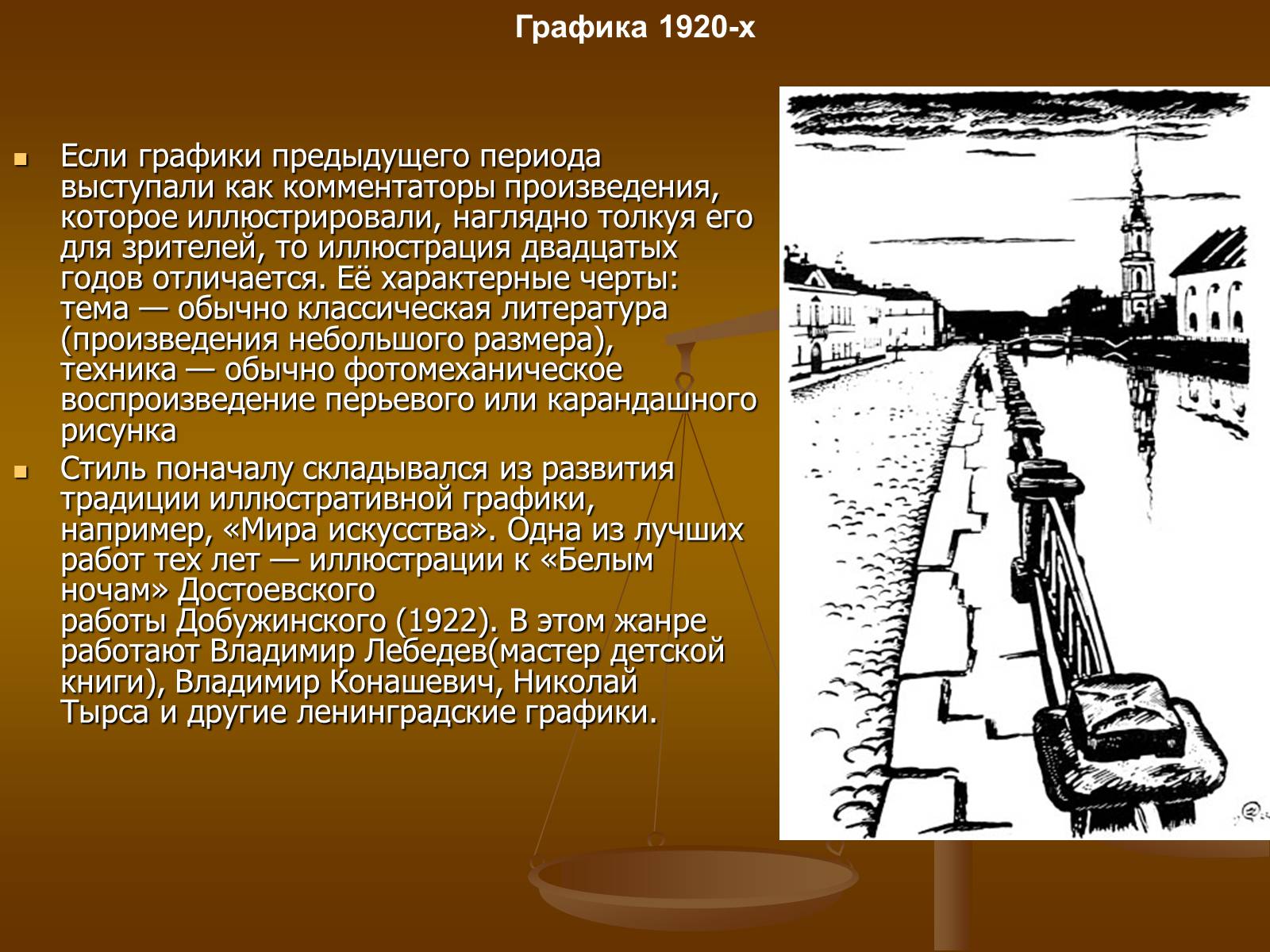 Графика 1920-х

Если графики предыдущего периода выступали как комментаторы произведения, которое иллюстрировали, наглядно толкуя его для зрителей, то иллюстрация двадцатых годов отличается. Её характерные черты: тема — обычно классическая литература (произведения небольшого размера), техника — обычно фотомеханическое воспроизведение перьевого или карандашного рисунка

Стиль поначалу складывался из развития традиции иллюстративной графики, например, «Мира искусства». Одна из лучших работ тех лет — иллюстрации к «Белым ночам» Достоевского работы Добужинского (1922). В этом жанре работают Владимир Лебедев(мастер детской книги), Владимир Конашевич, Николай Тырса и другие ленинградские графики.